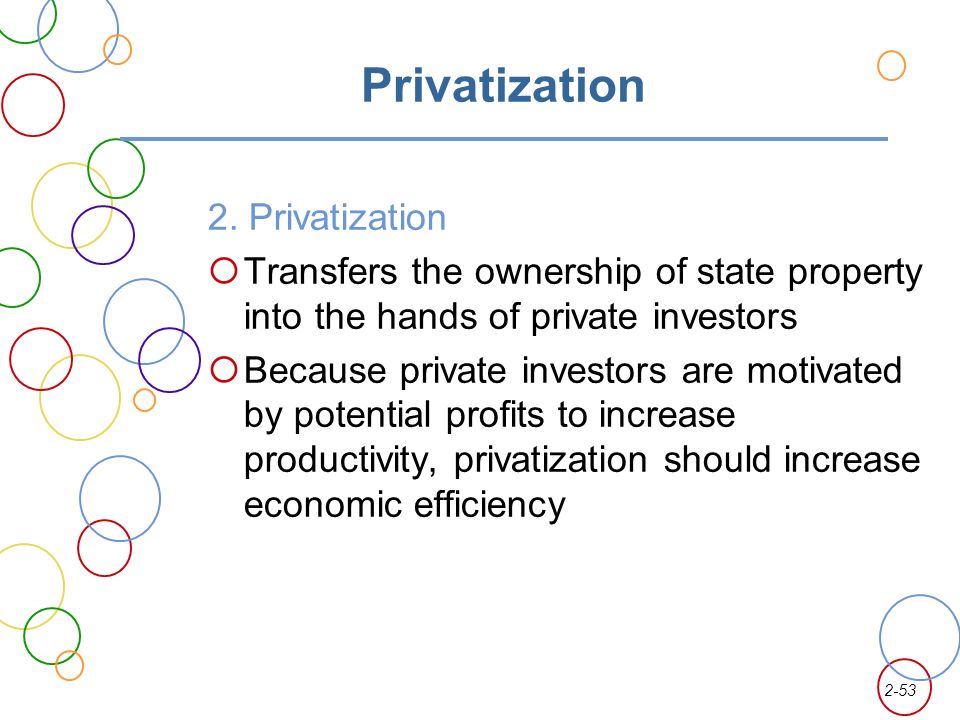 Privatization

2. Privatization

Transfers the ownership of state property into the hands of private investors

Because private investors are motivated by potential profits to increase productivity, privatization should increase economic efficiency

2-53